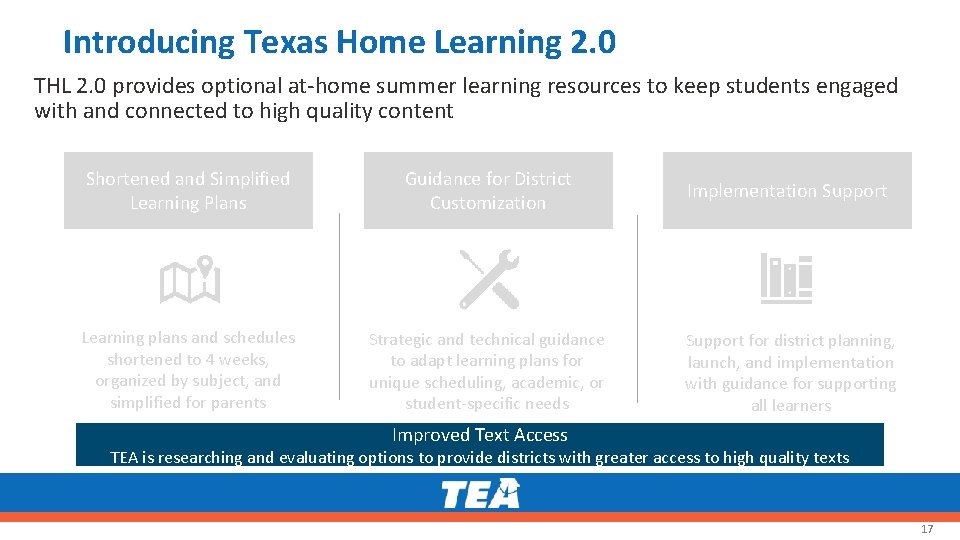 Introducing Texas Home Learning 2.0

THL 2.0 provides optional at-home summer learning resources to keep students engaged with and connected to high quality content

Shortened and Simplified Learning Plans

Learning plans and schedules shortened to 4 weeks, organized by subject, and simplified for parents

Guidance for District Customization

Strategic and technical guidance to adapt learning plans for unique scheduling, academic, or student-specific needs

Implementation Support

Support for district planning, launch, and implementation with guidance for supporting all learners

Improved Text Access

TEA is researching and evaluating options to provide districts with greater access to high quality texts

TEA

17